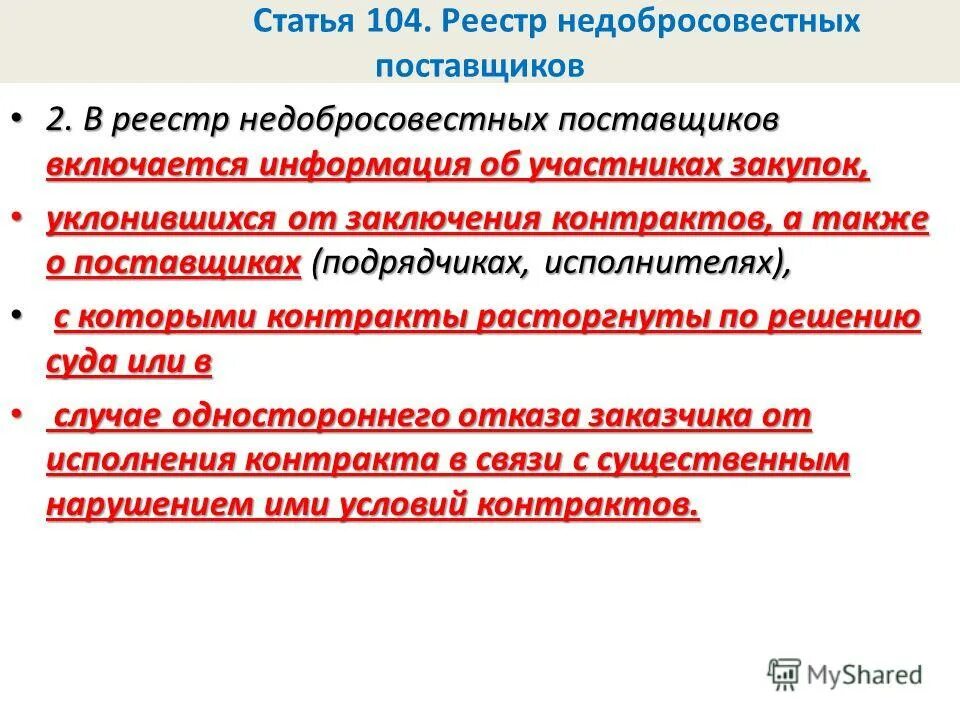 Статья 104. Реестр недобросовестных поставщиков

• 2. В реестр недобросовестных поставщиков включается информация об участниках закупок,

• уклонившихся от заключения контрактов, а также о поставщиках (подрядчиках, исполнителях),

• с которыми контракты расторгнуты по решению суда или в

• случае одностороннего отказа заказчика от исполнения контракта в связи с существенным нарушением ими условий контрактов.

MyShared